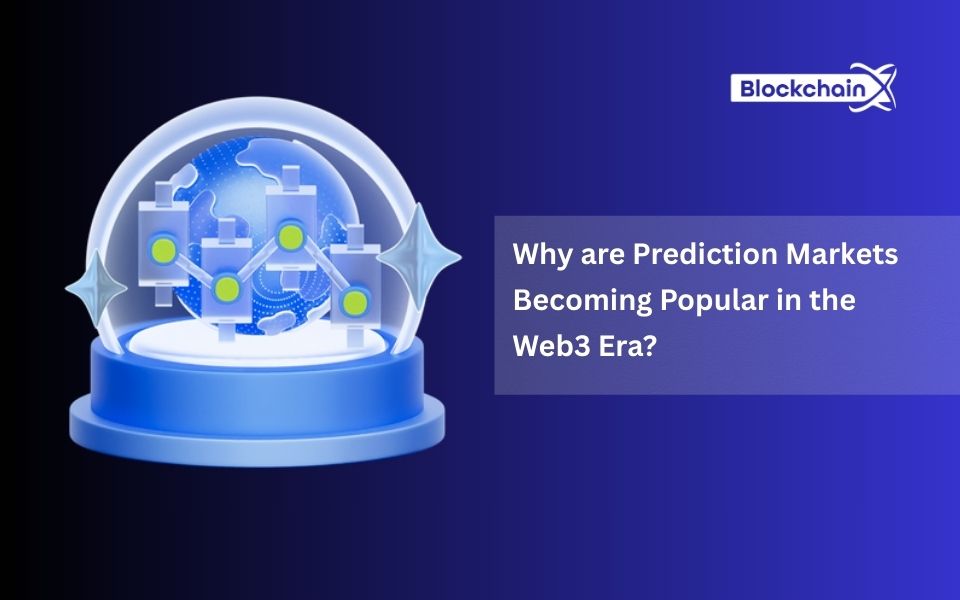 BlockchainX

Why are Prediction Markets Becoming Popular in the Web3 Era?